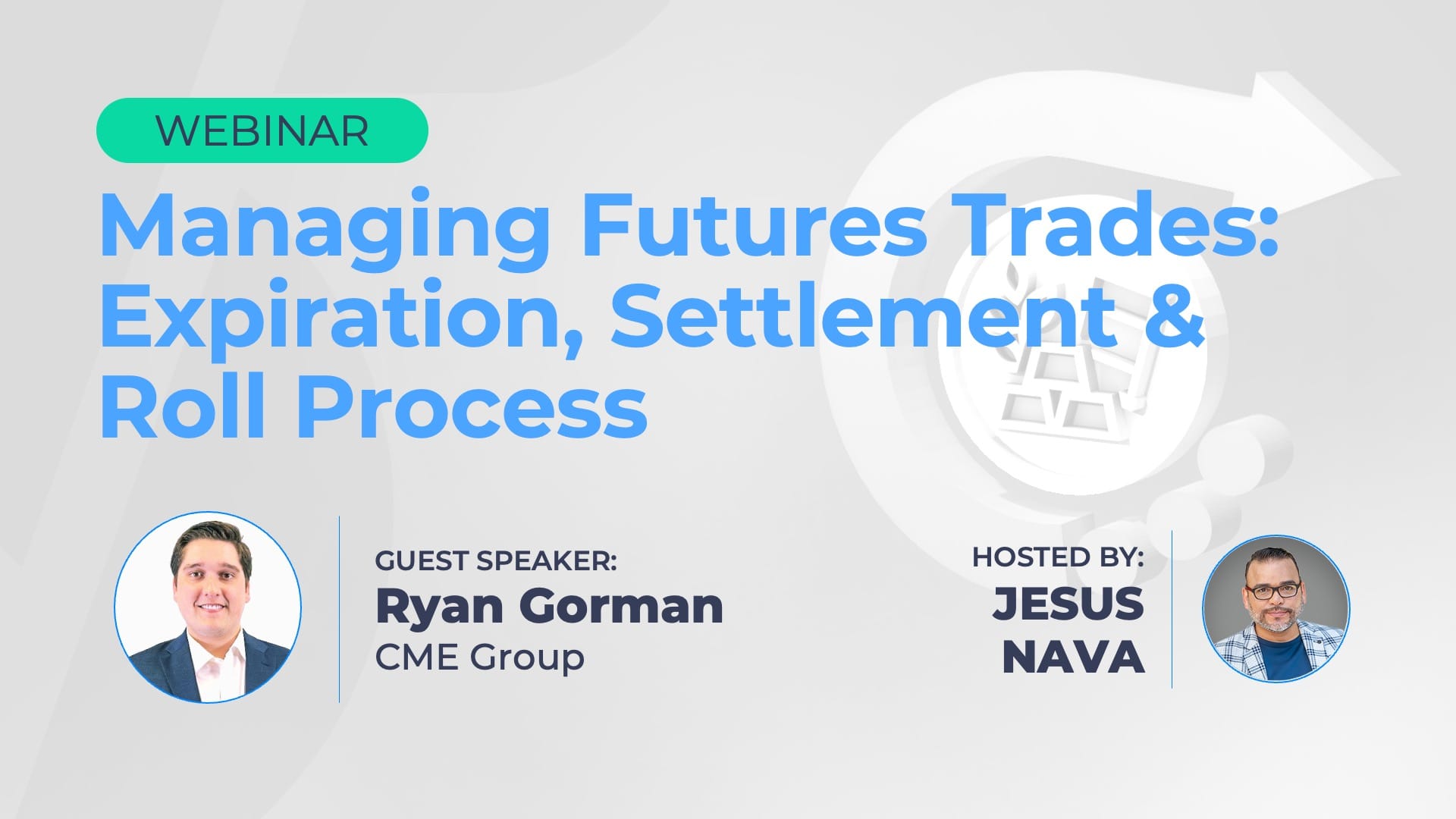 WEBINAR

Managing Futures Trades: Expiration, Settlement & Roll Process

GUEST SPEAKER:
Ryan Gorman
CME Group

HOSTED BY:
JESUS NAVA